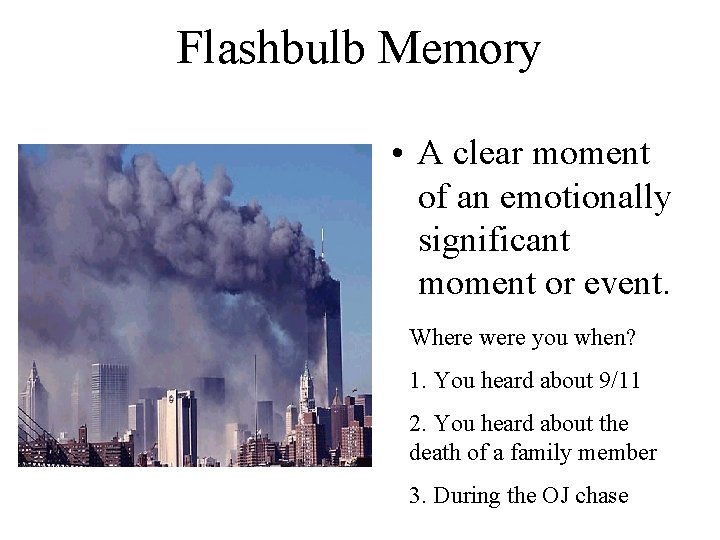 Flashbulb Memory

• A clear moment of an emotionally significant moment or event.

Where were you when?

1. You heard about 9/11

2. You heard about the death of a family member

3. During the OJ chase